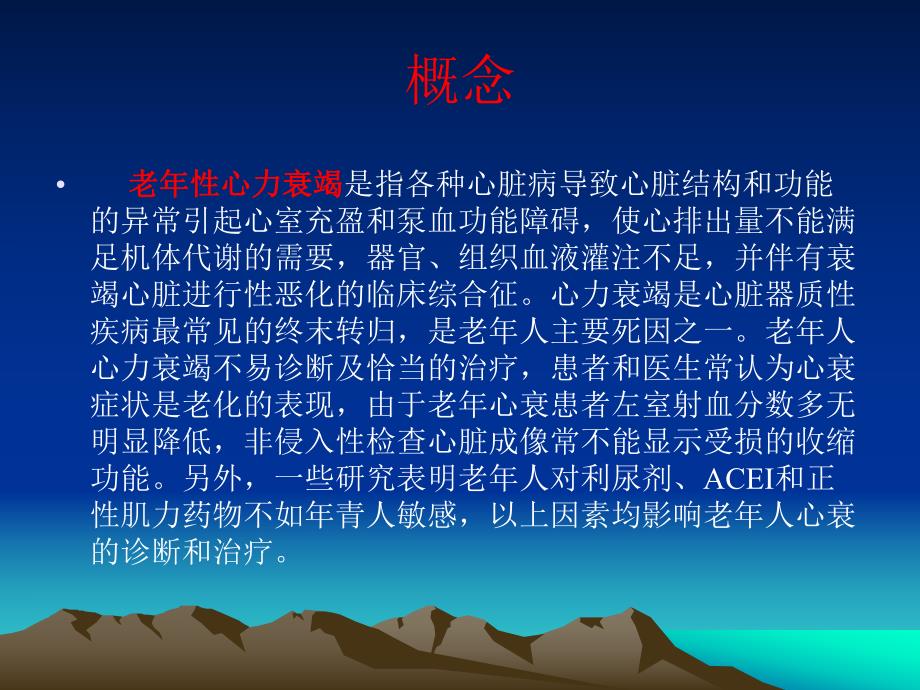 概念

• 老年性心力衰竭是指各种心脏病导致心脏结构和功能的异常引起心室充盈和泵血功能障碍，使心排出量不能满足机体代谢的需要，器官、组织血液灌注不足，并伴有衰竭心脏进行性恶化的临床综合征。心力衰竭是心脏器质性疾病最常见的终末转归，是老年人主要死因之一。老年人心力衰竭不易诊断及恰当的治疗，患者和医生常认为心衰症状是老化的表现，由于老年心衰患者左室射血分数多无明显降低，非侵入性检查心脏成像常不能显示受损的收缩功能。另外，一些研究表明老年人对利尿剂、ACEI和正性肌力药物不如年青人敏感，以上因素均影响老年人心衰的诊断和治疗。